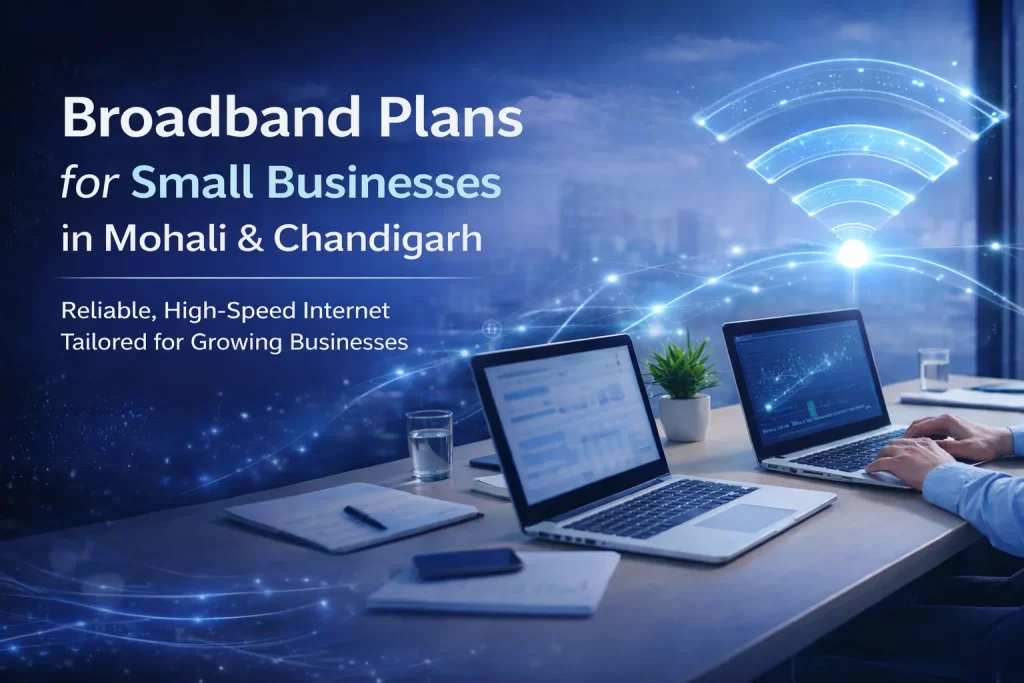 Broadband Plans
for Small Businesses
in Mohali & Chandigarh

Reliable, High-Speed Internet
Tailored for Growing Businesses